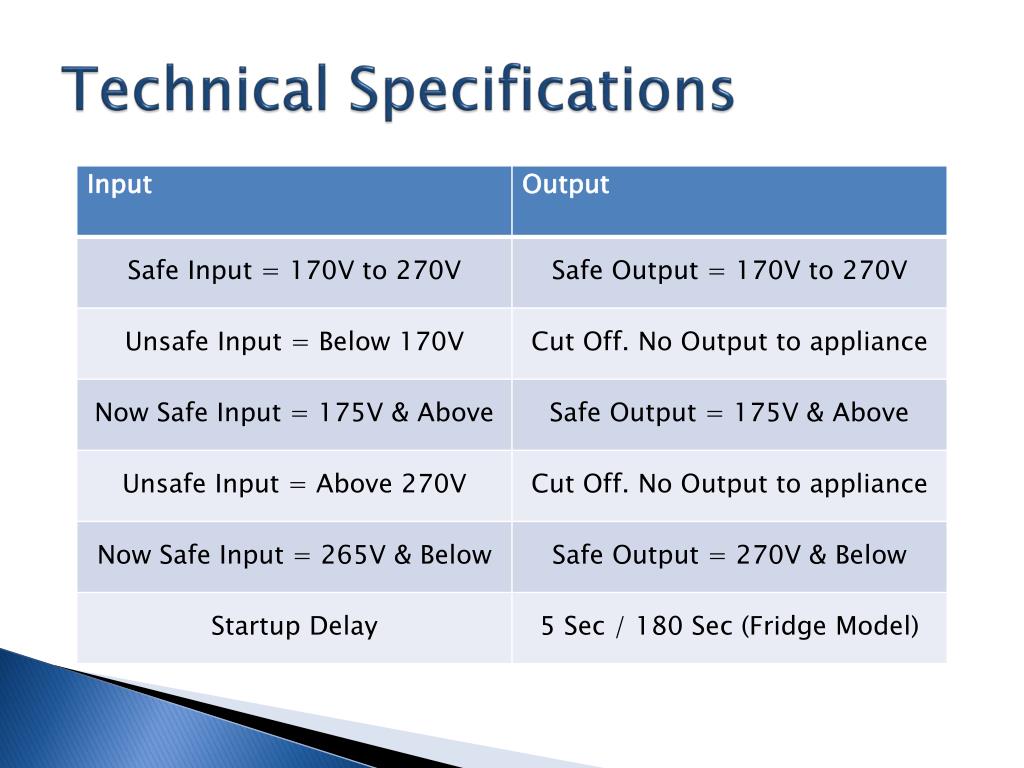 Technical Specifications

| Input | Output |
|---|---|
| Safe Input = 170V to 270V | Safe Output = 170V to 270V |
| Unsafe Input = Below 170V | Cut Off. No Output to appliance |
| Now Safe Input = 175V & Above | Safe Output = 175V & Above |
| Unsafe Input = Above 270V | Cut Off. No Output to appliance |
| Now Safe Input = 265V & Below | Safe Output = 270V & Below |
| Startup Delay | 5 Sec / 180 Sec (Fridge Model) |